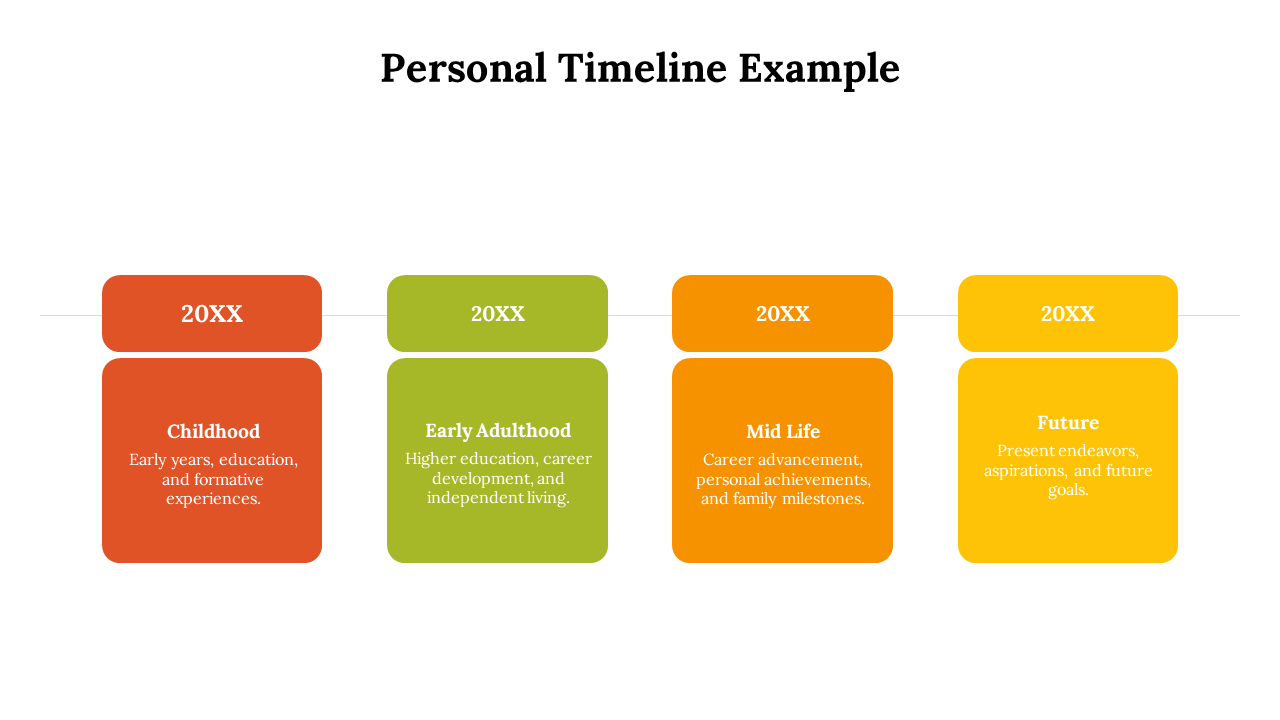 Personal Timeline Example

20XX

Childhood

Early years, education, and formative experiences.

20XX

Early Adulthood

Higher education, career development, and independent living.

20XX

Mid Life

Career advancement, personal achievements, and family milestones.

20XX

Future

Present endeavors, aspirations, and future goals.